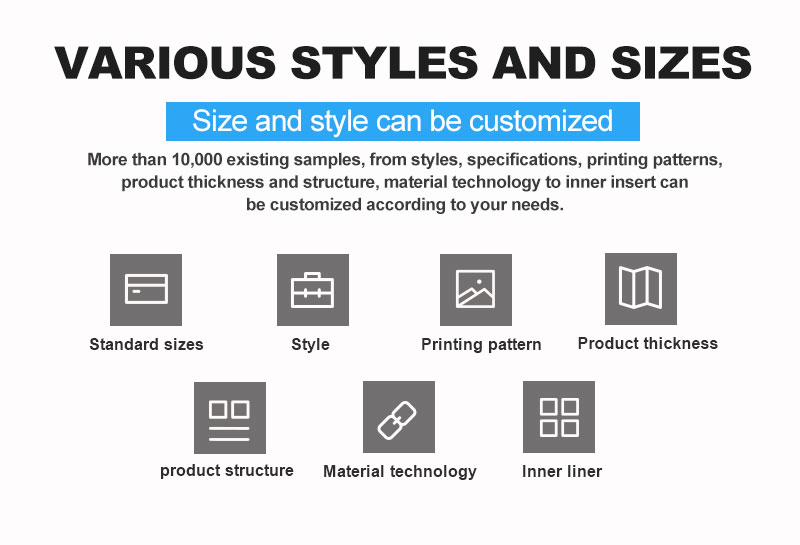 VARIOUS STYLES AND SIZES

Size and style can be customized

More than 10,000 existing samples, from styles, specifications, printing patterns, product thickness and structure, material technology to inner insert can be customized according to your needs.

Standard sizes

Style

Printing pattern

Product thickness

product structure

Material technology

Inner liner